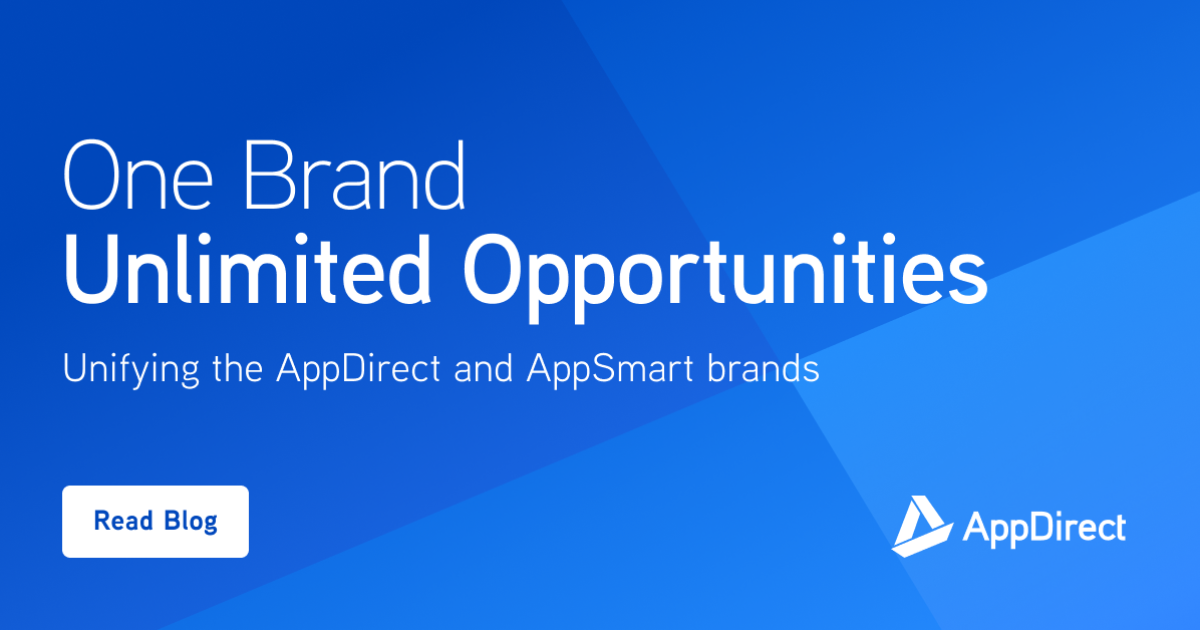 One Brand
Unlimited Opportunities

Unifying the AppDirect and AppSmart brands

Read Blog

AppDirect